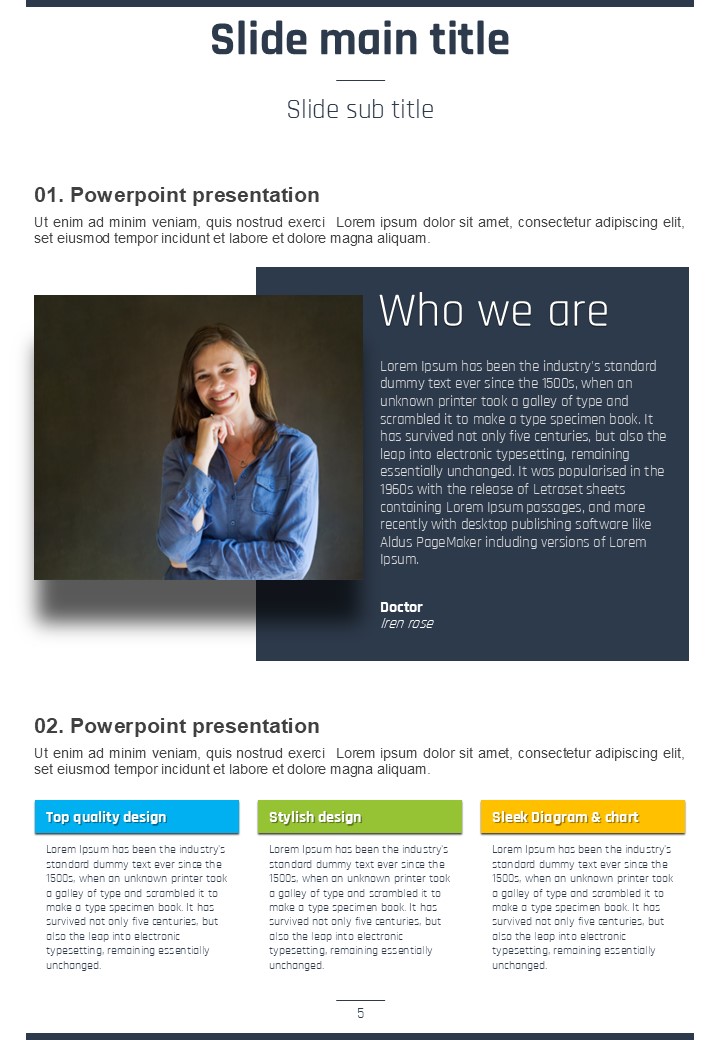 Slide main title

Slide sub title

01. Powerpoint presentation

Ut enim ad minim veniam, quis nostrud exerci Lorem ipsum dolor sit amet, consectetur adipiscing elit, set eiusmod tempor incidunt et labore et dolore magna aliquam.

Who we are

Lorem Ipsum has been the industry's standard dummy text ever since the 1500s, when an unknown printer took a galley of type and scrambled it to make a type specimen book. It has survived not only five centuries, but also the leap into electronic typesetting, remaining essentially unchanged. It was popularised in the 1960s with the release of Letraset sheets containing Lorem Ipsum passages, and more recently with desktop publishing software like Aldus PageMaker including versions of Lorem Ipsum.

Doctor
Iren rose

02. Powerpoint presentation

Ut enim ad minim veniam, quis nostrud exerci Lorem ipsum dolor sit amet, consectetur adipiscing elit, set eiusmod tempor incidunt et labore et dolore magna aliquam.

Top quality design

Lorem Ipsum has been the industry's standard dummy text ever since the 1500s, when an unknown printer took a galley of type and scrambled it to make a type specimen book. It has survived not only five centuries, but also the leap into electronic typesetting, remaining essentially unchanged.

Stylish design

Lorem Ipsum has been the industry's standard dummy text ever since the 1500s, when an unknown printer took a galley of type and scrambled it to make a type specimen book. It has survived not only five centuries, but also the leap into electronic typesetting, remaining essentially unchanged.

Sleek Diagram & chart

Lorem Ipsum has been the industry's standard dummy text ever since the 1500s, when an unknown printer took a galley of type and scrambled it to make a type specimen book. It has survived not only five centuries, but also the leap into electronic typesetting, remaining essentially unchanged.

5